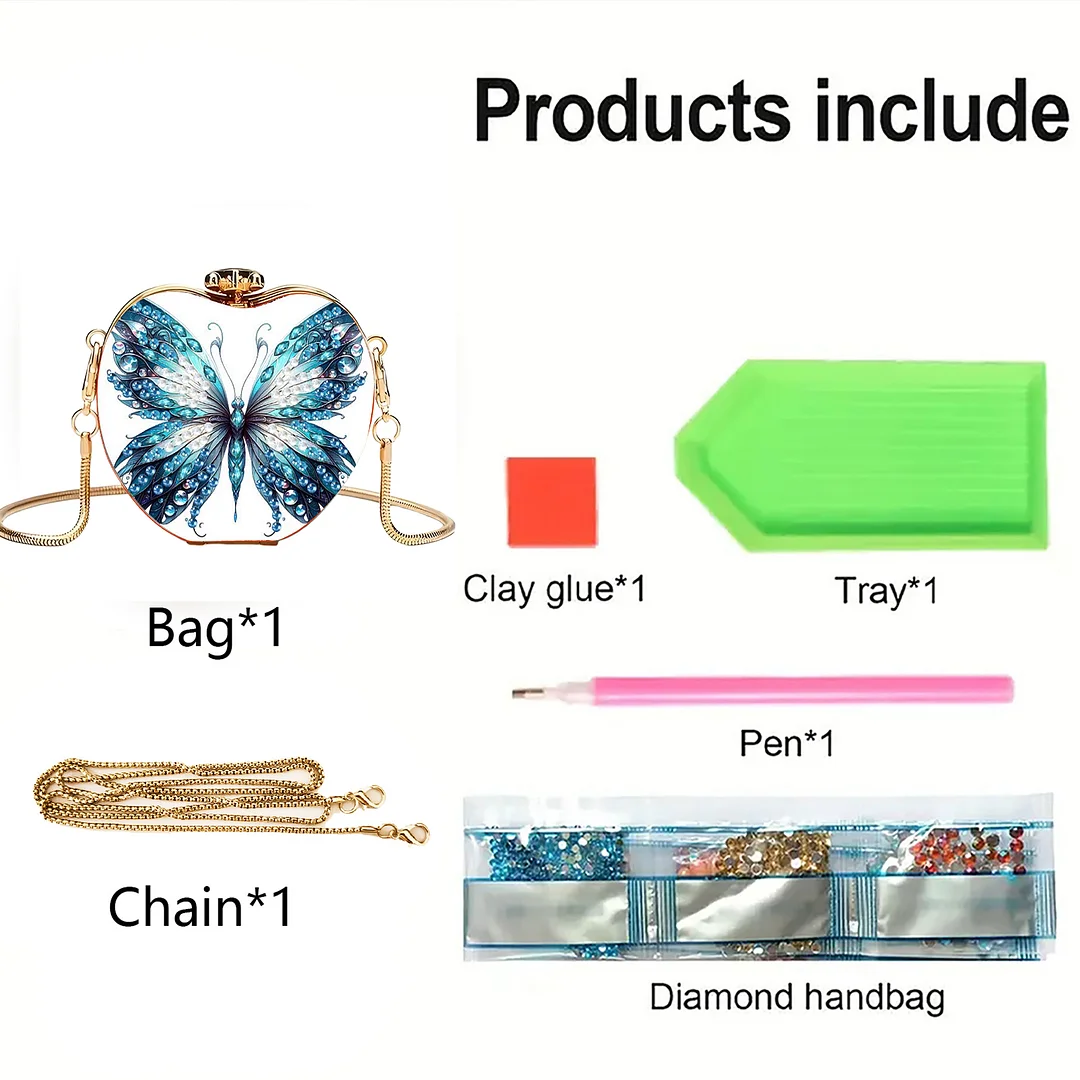 Products include

Bag*1

Clay glue*1

Tray*1

Pen*1

Chain*1

Diamond handbag